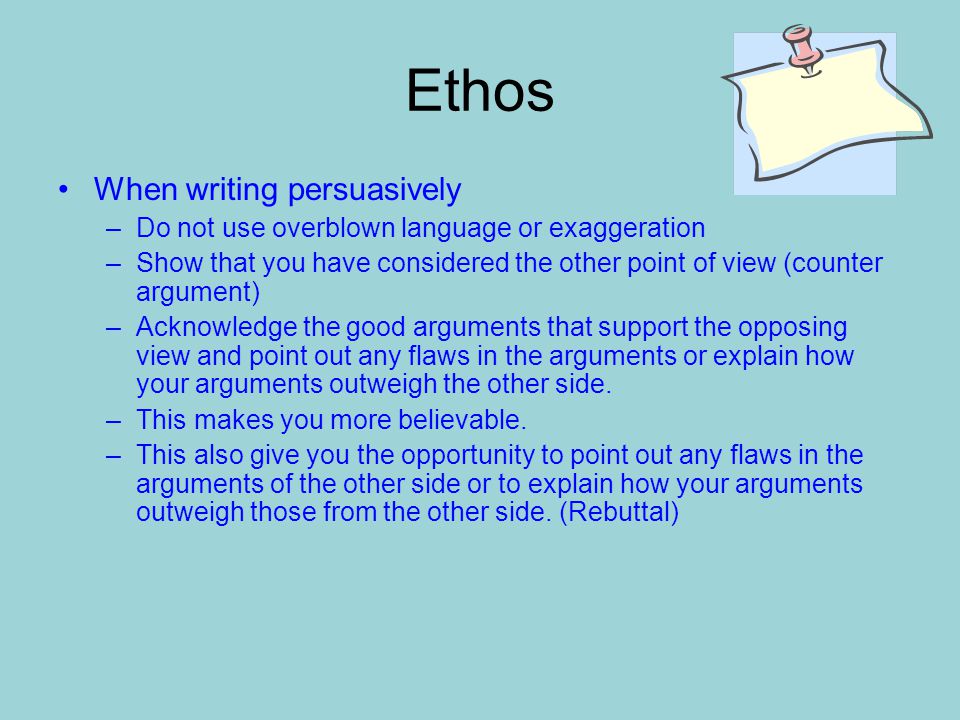 Ethos

• When writing persuasively
– Do not use overblown language or exaggeration
– Show that you have considered the other point of view (counter argument)
– Acknowledge the good arguments that support the opposing view and point out any flaws in the arguments or explain how your arguments outweigh the other side.
– This makes you more believable.
– This also give you the opportunity to point out any flaws in the arguments of the other side or to explain how your arguments outweigh those from the other side. (Rebuttal)